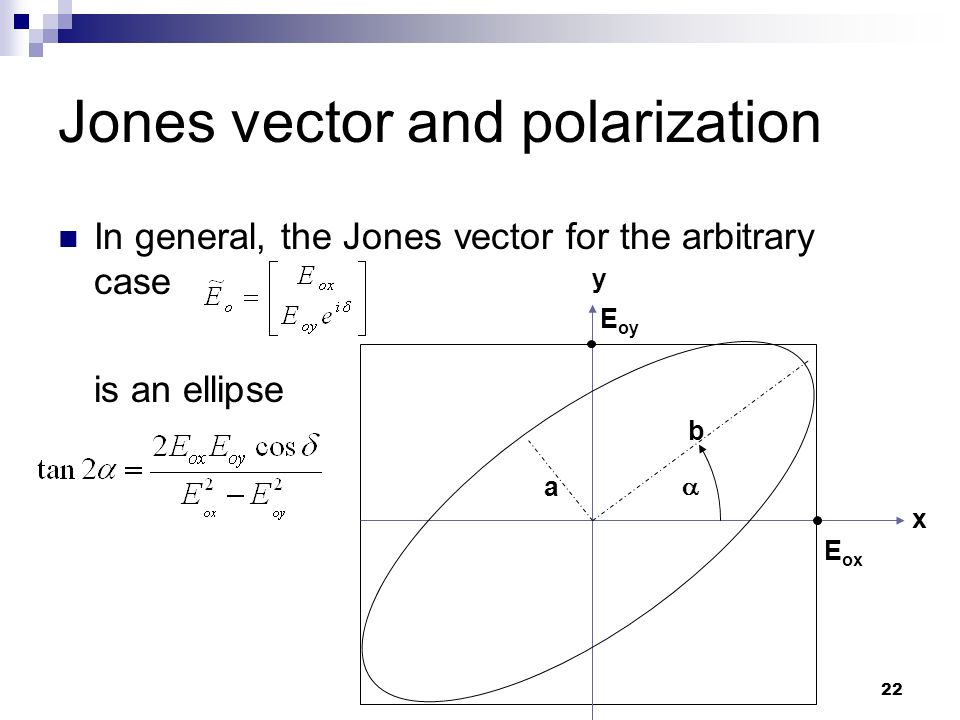 Jones vector and polarization

In general, the Jones vector for the arbitrary case $\tilde{E}_o = \begin{bmatrix} E_{ox} \\ E_{oy} e^{i\delta} \end{bmatrix}$

is an ellipse

$\tan 2\alpha = \frac{2E_{ox}E_{oy}\cos\delta}{E_{ox}^2 - E_{oy}^2}$

y

$E_{oy}$

b

a

$\alpha$

x

$E_{ox}$

22